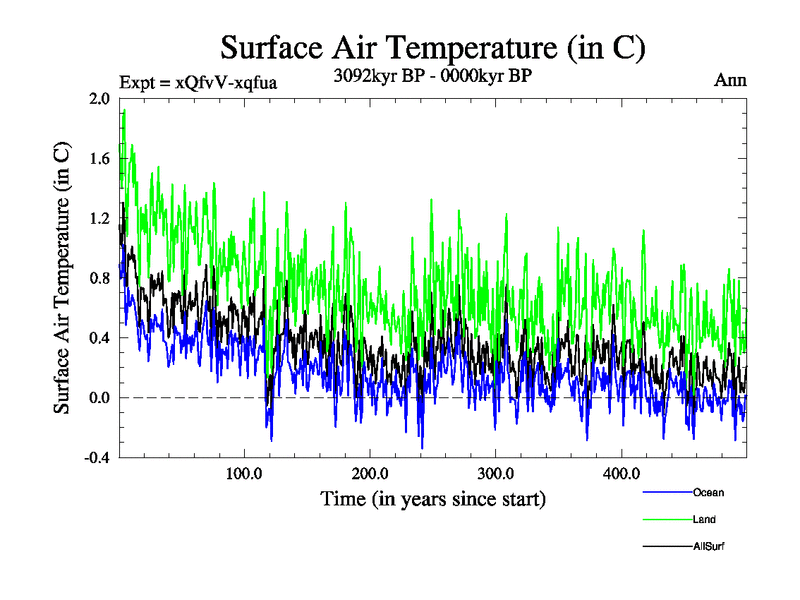 Surface Air Temperature (in C)

Expt = xQfvV-xqfua
3092kyr BP - 0000kyr BP
Ann

Surface Air Temperature (in C)

2.0
1.6
1.2
0.8
0.4
0.0
-0.4

100.0
200.0
300.0
400.0

Time (in years since start)

Ocean
Land
AllSurf